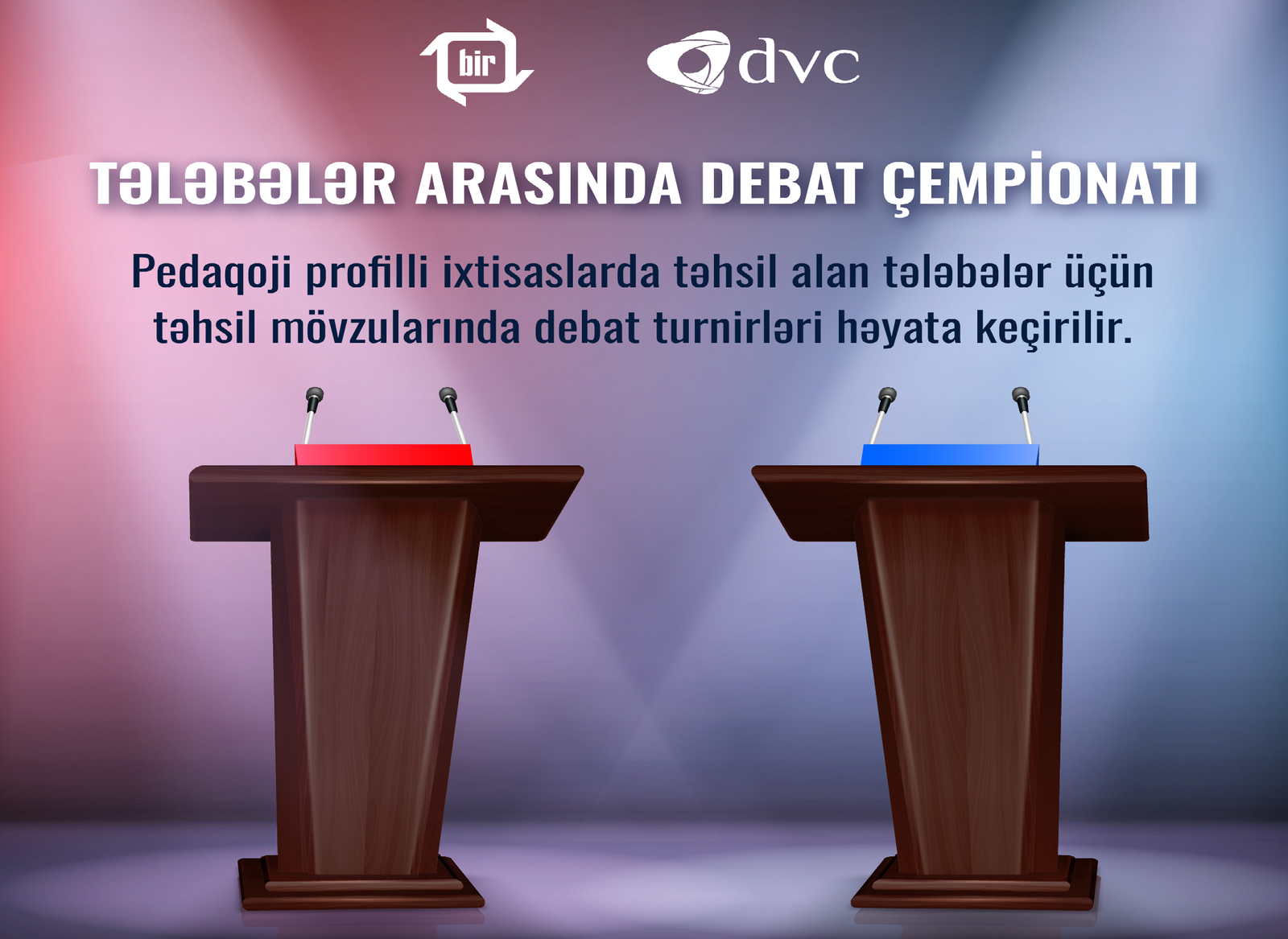 bir

dvc

TƏLƏBƏLƏR ARASINDA DEBAT ÇEMPİONATI

Pedaqoji profilli ixtisaslarda təhsil alan tələbələr üçün təhsil mövzularında debat turnirləri həyata keçirilir.